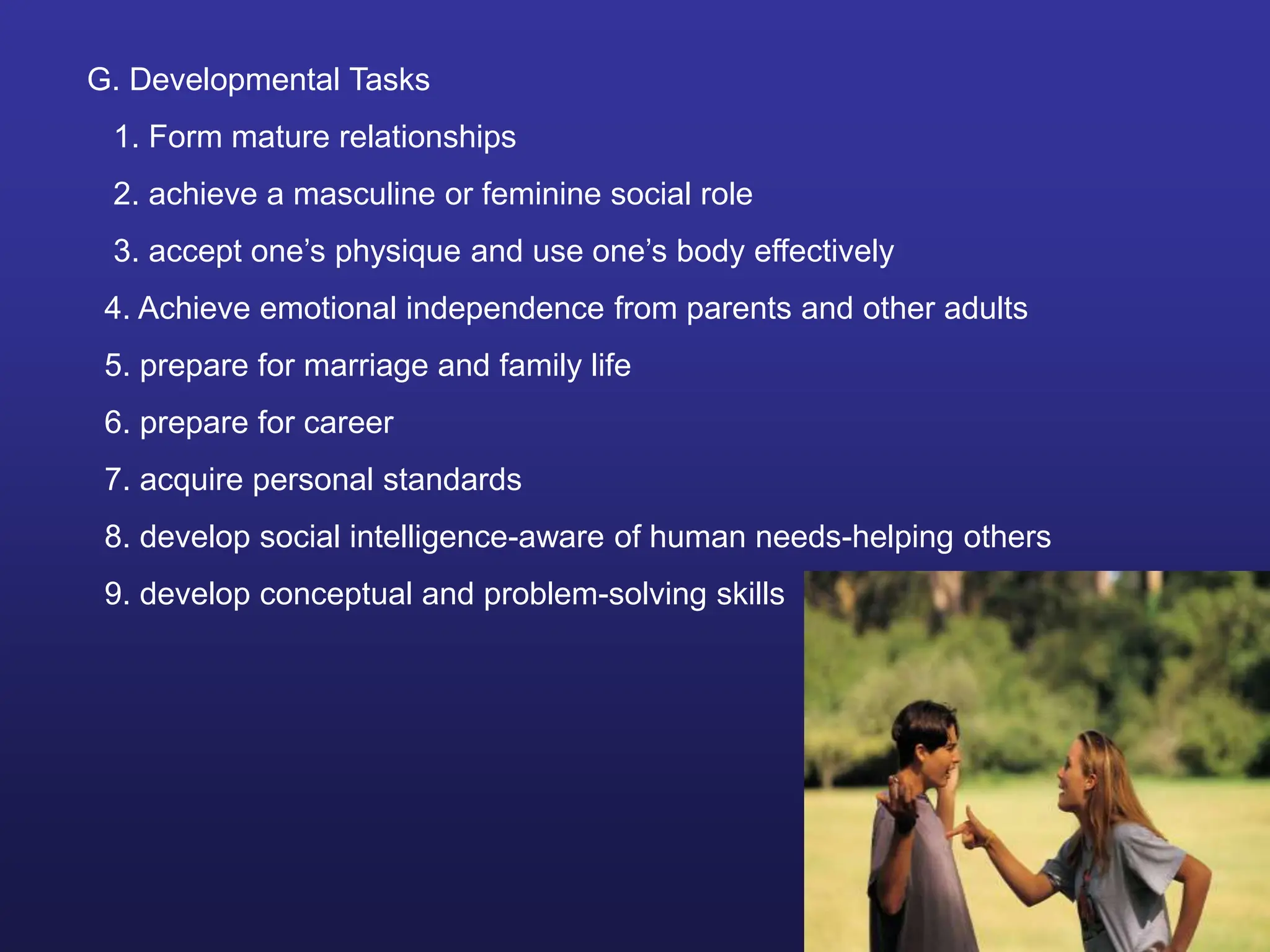 G. Developmental Tasks

1. Form mature relationships

2. achieve a masculine or feminine social role

3. accept one’s physique and use one’s body effectively

4. Achieve emotional independence from parents and other adults

5. prepare for marriage and family life

6. prepare for career

7. acquire personal standards

8. develop social intelligence-aware of human needs-helping others

9. develop conceptual and problem-solving skills